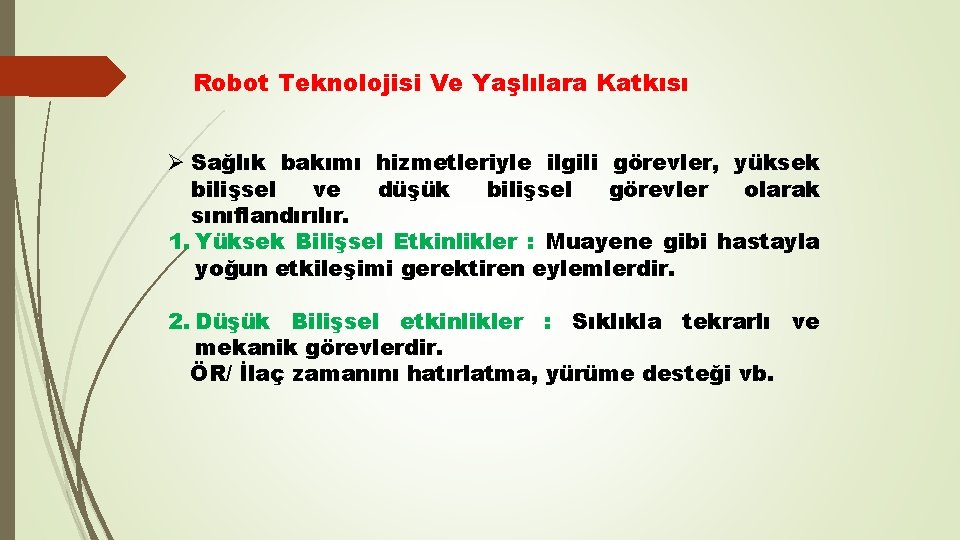 Robot Teknolojisi Ve Yaşlılara Katkısı

➢ Sağlık bakımı hizmetleriyle ilgili görevler, yüksek bilişsel ve düşük bilişsel görevler olarak sınıflandırılır.

1. Yüksek Bilişsel Etkinlikler : Muayene gibi hastayla yoğun etkileşimi gerektiren eylemlerdir.

2. Düşük Bilişsel etkinlikler : Sıklıkla tekrarlı ve mekanik görevlerdir.
ÖR/ İlaç zamanını hatırlatma, yürüme desteği vb.